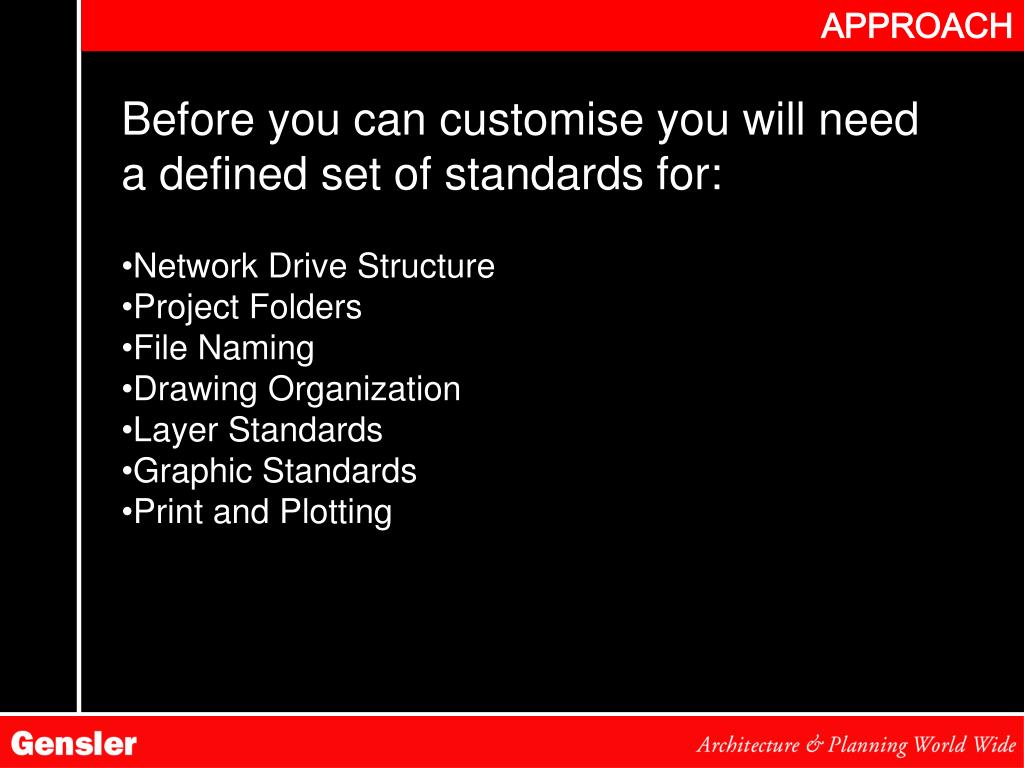 APPROACH

Before you can customise you will need a defined set of standards for:

•Network Drive Structure
•Project Folders
•File Naming
•Drawing Organization
•Layer Standards
•Graphic Standards
•Print and Plotting

Gensler

Architecture & Planning World Wide